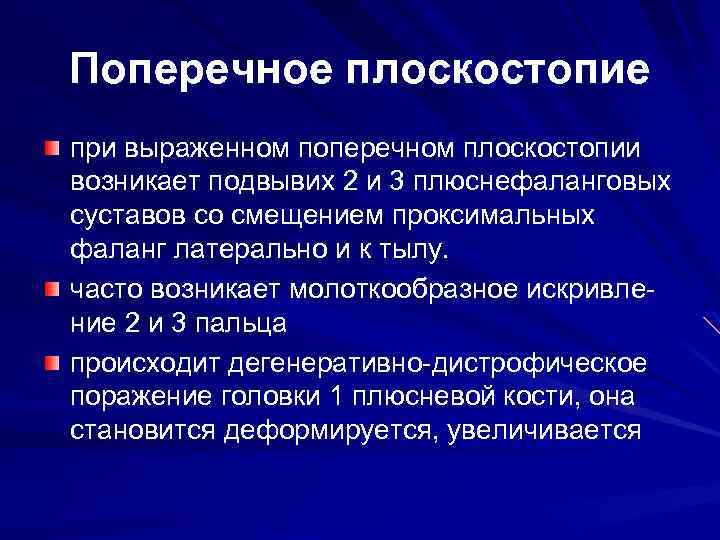 Поперечное плоскостопие

при выраженном поперечном плоскостопии возникает подвывих 2 и 3 плюснефаланговых суставов со смещением проксимальных фаланг латерально и к тылу.

часто возникает молоткообразное искривление 2 и 3 пальца

происходит дегенеративно-дистрофическое поражение головки 1 плюсневой кости, она становится деформируется, увеличивается